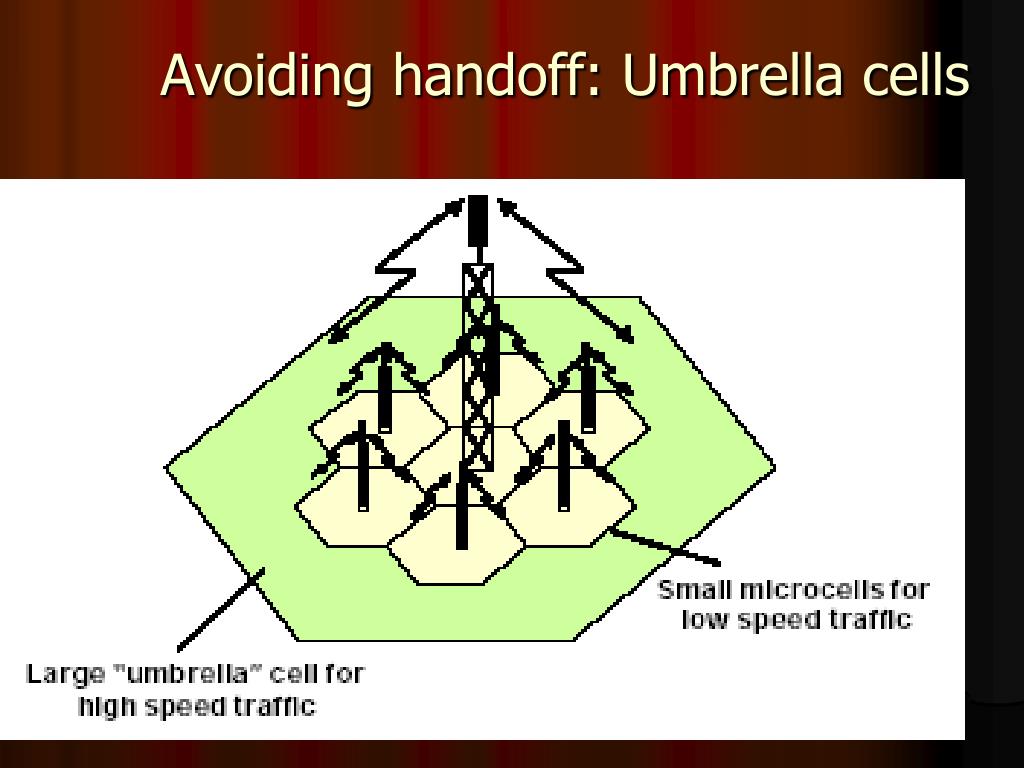 Avoiding handoff: Umbrella cells

Small microcells for low speed traffic

Large "umbrella" cell for high speed traffic